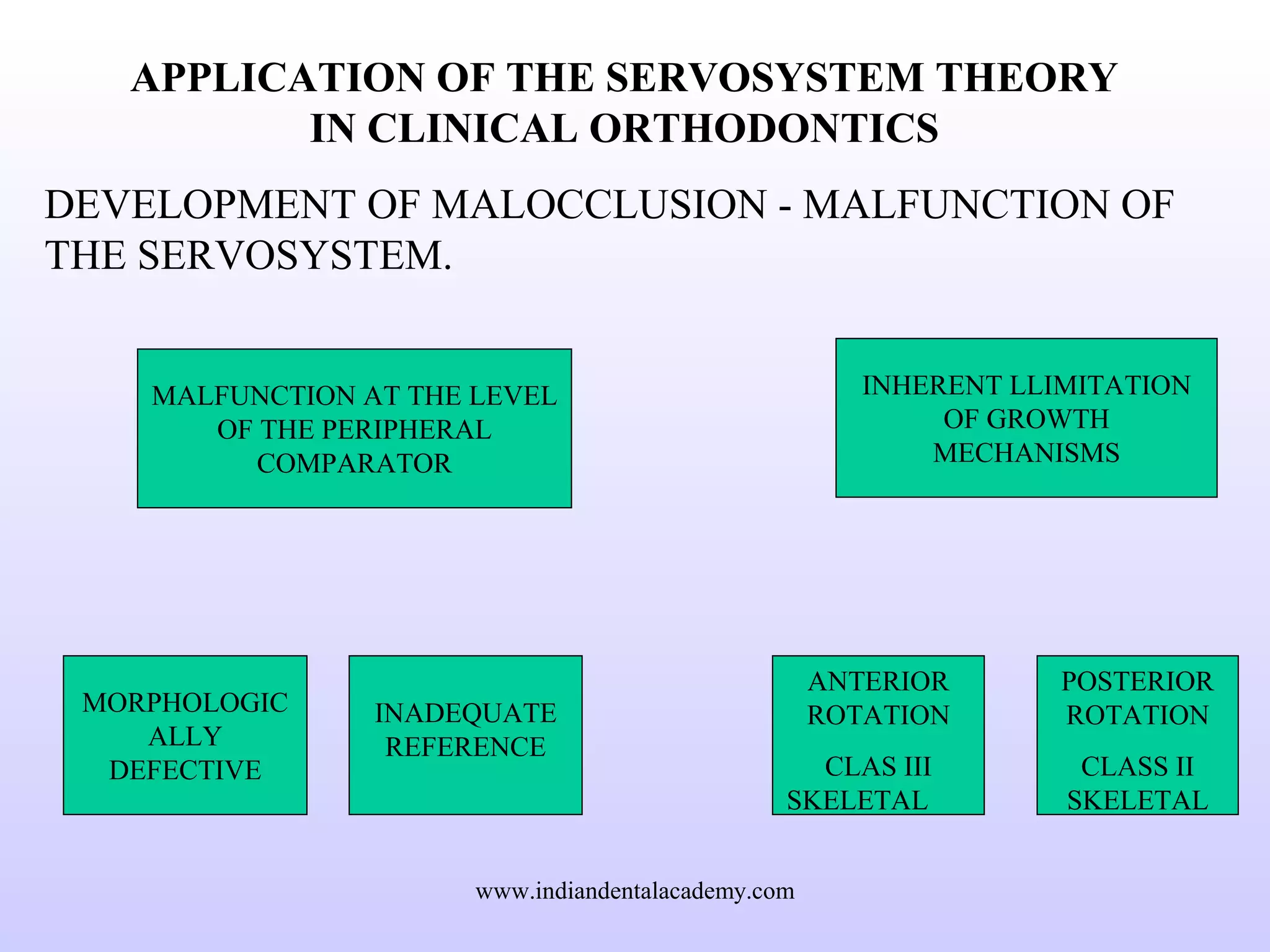 APPLICATION OF THE SERVOSYSTEM THEORY IN CLINICAL ORTHODONTICS

DEVELOPMENT OF MALOCCLUSION - MALFUNCTION OF THE SERVOSYSTEM.

MALFUNCTION AT THE LEVEL OF THE PERIPHERAL COMPARATOR

INHERENT LLIMITATION OF GROWTH MECHANISMS

MORPHOLOGIC ALLY DEFECTIVE

INADEQUATE REFERENCE

ANTERIOR ROTATION

CLAS III SKELETAL

POSTERIOR ROTATION

CLASS II SKELETAL

www.indiandentalacademy.com